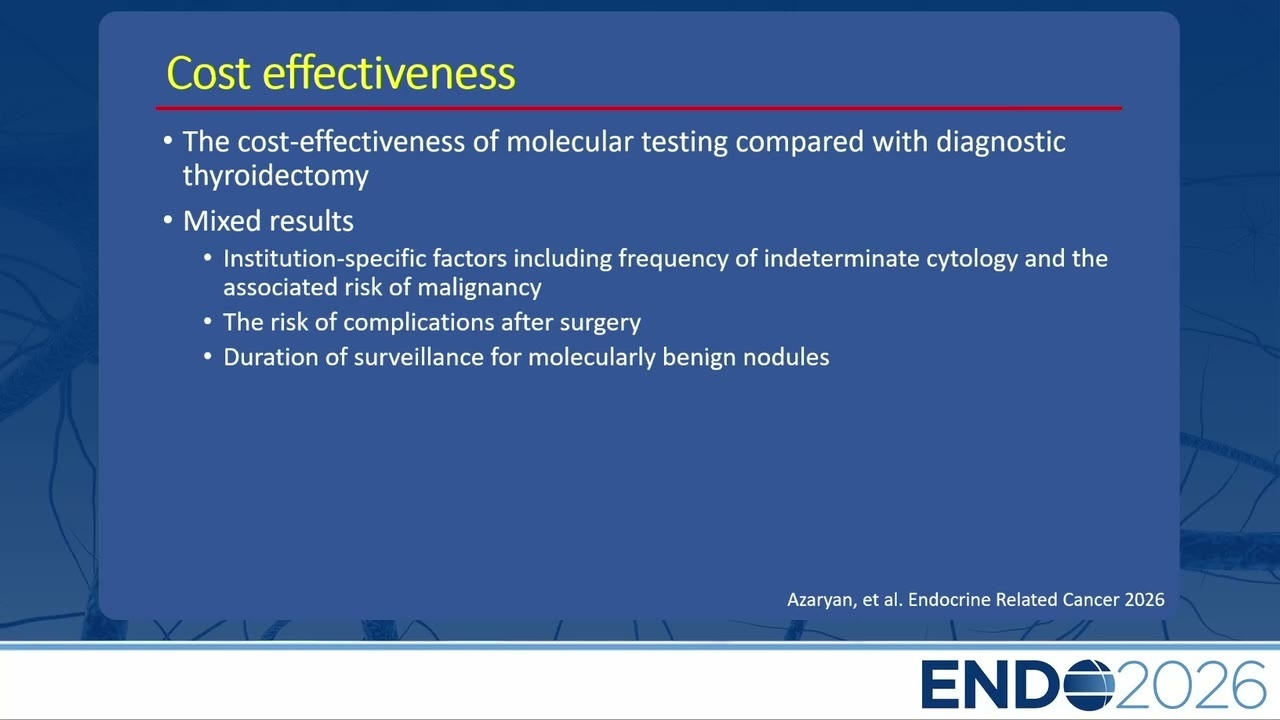 Cost effectiveness

• The cost-effectiveness of molecular testing compared with diagnostic thyroidectomy

• Mixed results
  • Institution-specific factors including frequency of indeterminate cytology and the associated risk of malignancy
  • The risk of complications after surgery
  • Duration of surveillance for molecularly benign nodules

Azaryan, et al. Endocrine Related Cancer 2026

ENDO2026